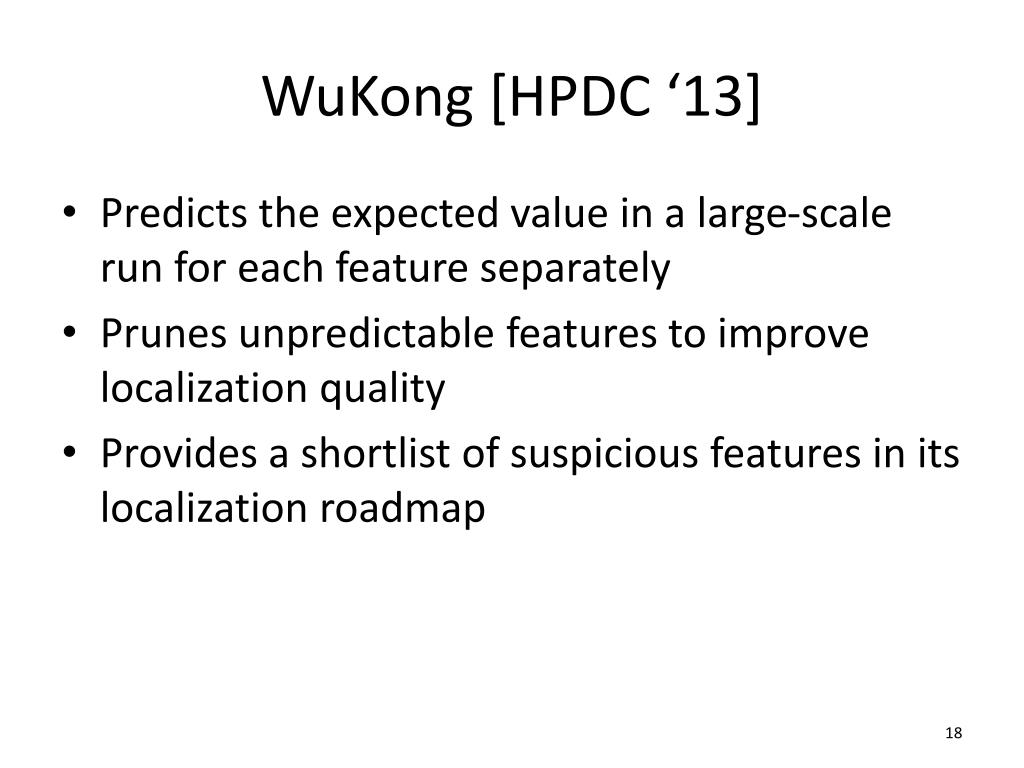 WuKong [HPDC ‘13]

• Predicts the expected value in a large-scale run for each feature separately
• Prunes unpredictable features to improve localization quality
• Provides a shortlist of suspicious features in its localization roadmap

18